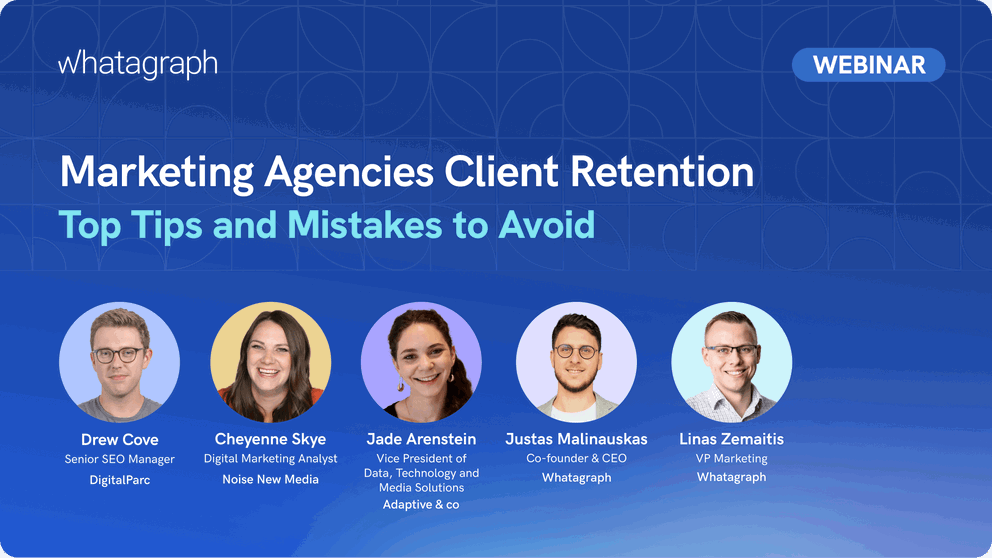 whatagraph

WEBINAR

Marketing Agencies Client Retention
Top Tips and Mistakes to Avoid

Drew Cove
Senior SEO Manager
DigitalParc

Cheyenne Skye
Digital Marketing Analyst
Noise New Media

Jade Arenstein
Vice President of Data, Technology and Media Solutions
Adaptive & co

Justas Malinauskas
Co-founder & CEO
Whatagraph

Linas Zemaitis
VP Marketing
Whatagraph